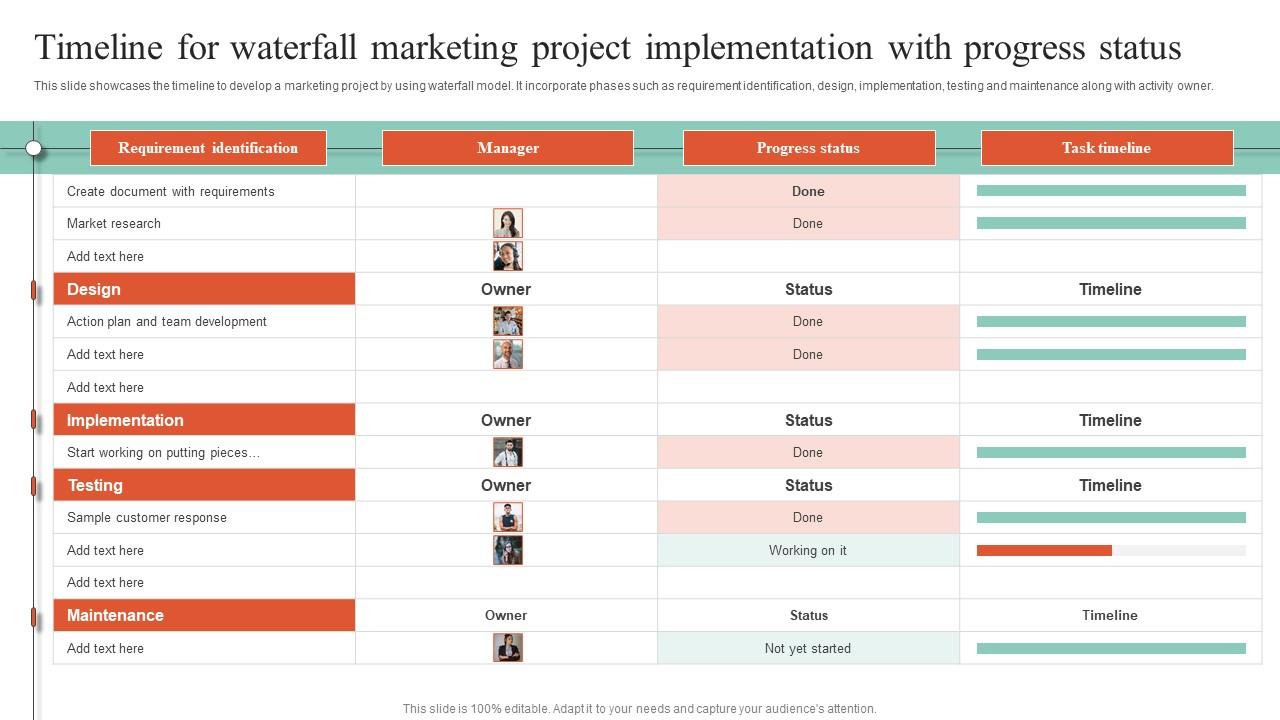 Timeline for waterfall marketing project implementation with progress status

This slide showcases the timeline to develop a marketing project by using waterfall model. It incorporate phases such as requirement identification, design, implementation, testing and maintenance along with activity owner.

| Requirement identification | Manager | Progress status | Task timeline |
|---|---|---|---|
| Create document with requirements | | Done | |
| Market research | | Done | |
| Add text here | | | |
| Design | Owner | Status | Timeline |
| Action plan and team development | | Done | |
| Add text here | | Done | |
| Add text here | | | |
| Implementation | Owner | Status | Timeline |
| Start working on putting pieces… | | Done | |
| Testing | Owner | Status | Timeline |
| Sample customer response | | Done | |
| Add text here | | Working on it | |
| Add text here | | | |
| Maintenance | Owner | Status | Timeline |
| Add text here | | Not yet started | |

This slide is 100% editable. Adapt it to your needs and capture your audience's attention.